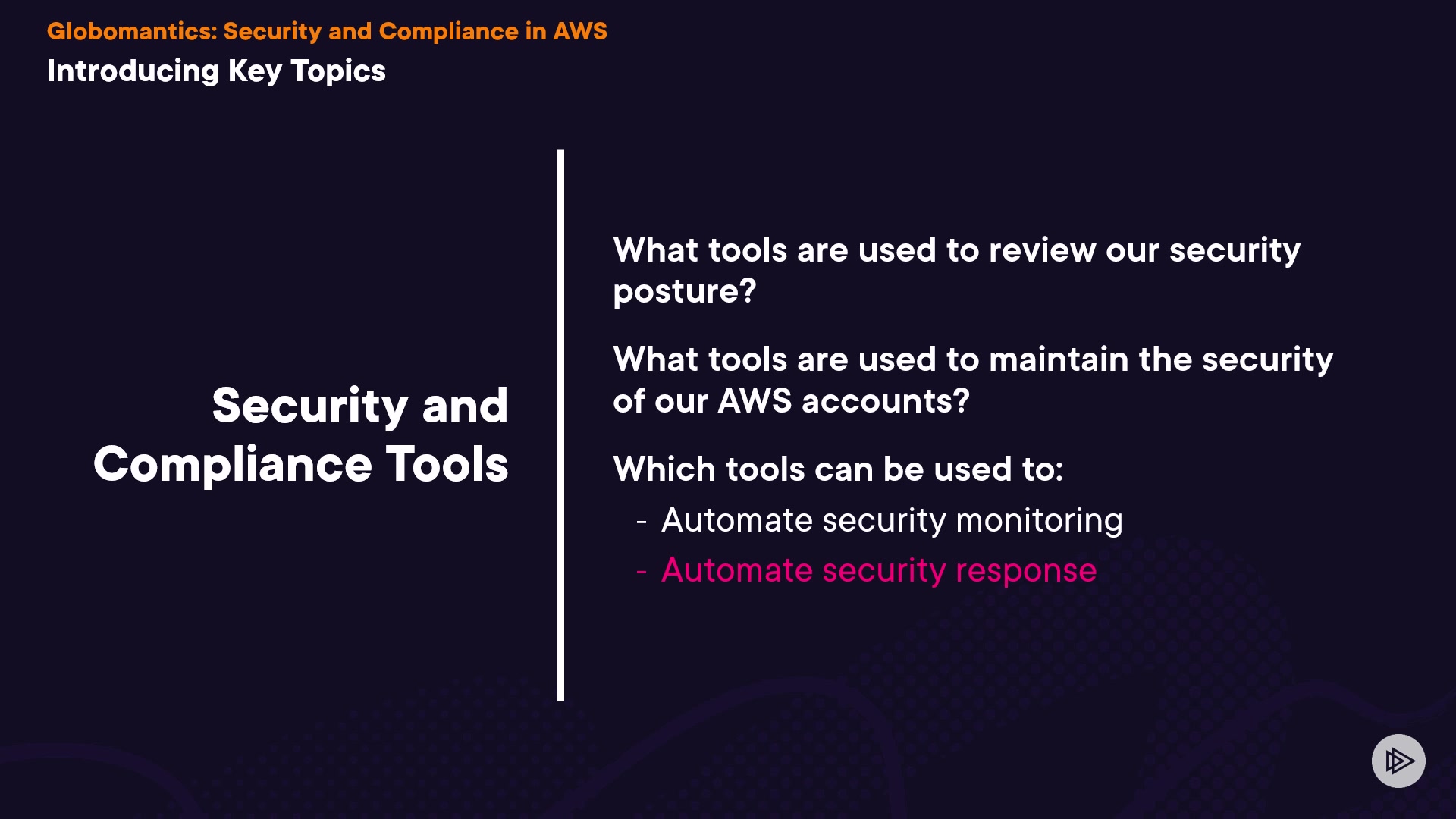 Globomantics: Security and Compliance in AWS
Introducing Key Topics

Security and Compliance Tools

What tools are used to review our security posture?

What tools are used to maintain the security of our AWS accounts?

Which tools can be used to:
- Automate security monitoring
- Automate security response